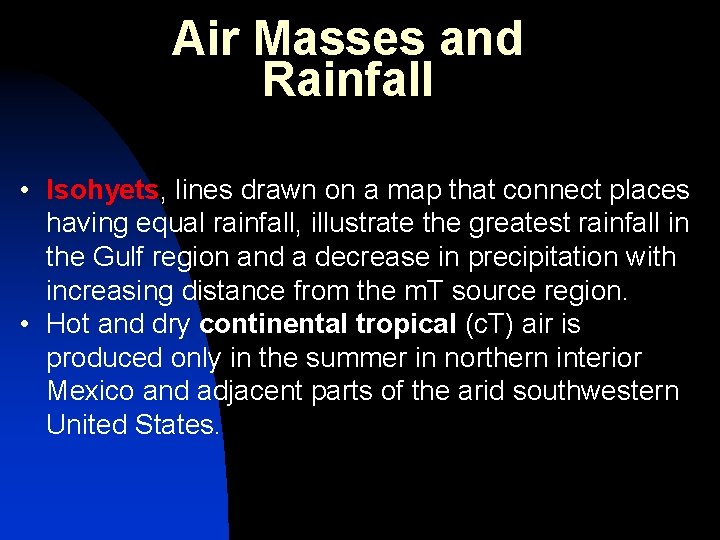 Air Masses and Rainfall

• Isohyets, lines drawn on a map that connect places having equal rainfall, illustrate the greatest rainfall in the Gulf region and a decrease in precipitation with increasing distance from the mT source region.
• Hot and dry continental tropical (cT) air is produced only in the summer in northern interior Mexico and adjacent parts of the arid southwestern United States.